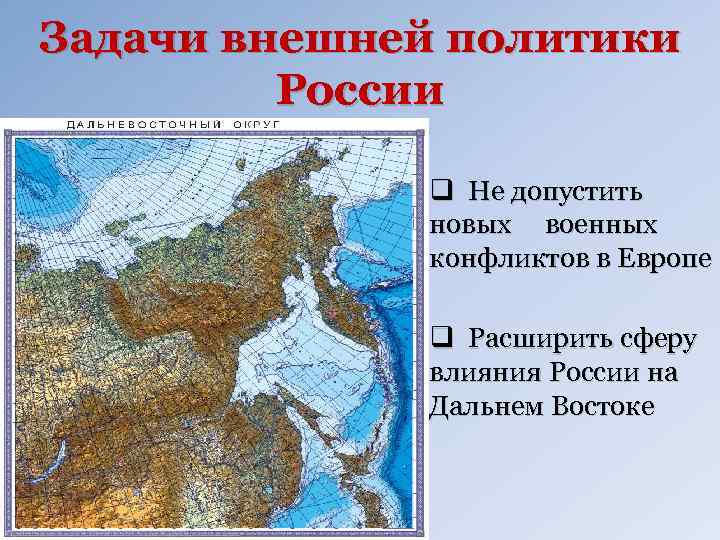 Задачи внешней политики России

ДАЛЬНЕВОСТОЧНЫЙ ОКРУГ

❑ Не допустить новых военных конфликтов в Европе

❑ Расширить сферу влияния России на Дальнем Востоке